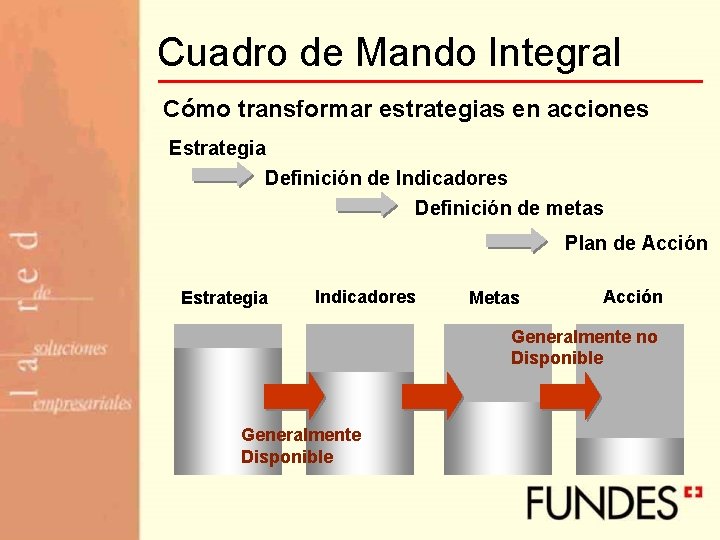 la red de soluciones empresariales

Cuadro de Mando Integral

Cómo transformar estrategias en acciones

Estrategia

Definición de Indicadores

Definición de metas

Plan de Acción

Estrategia

Indicadores

Metas

Acción

Generalmente no Disponible

Generalmente Disponible

FUNDES